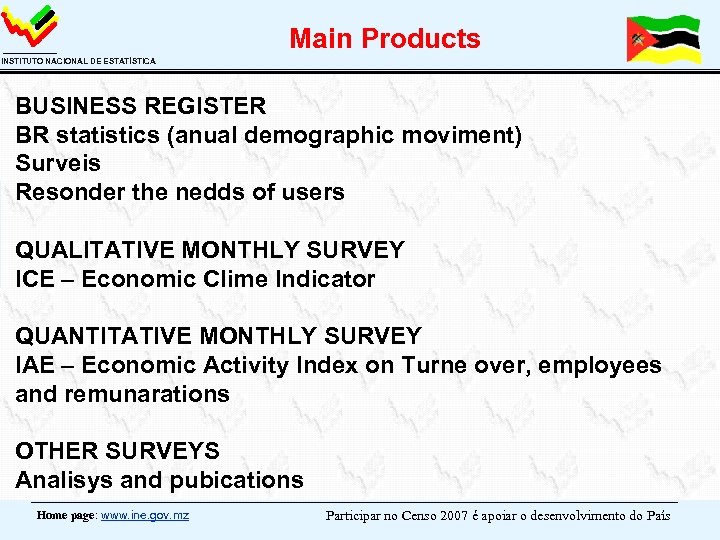 INSTITUTO NACIONAL DE ESTATÍSTICA

Main Products

BUSINESS REGISTER
BR statistics (anual demographic moviment)
Surveis
Resonder the nedds of users

QUALITATIVE MONTHLY SURVEY
ICE – Economic Clime Indicator

QUANTITATIVE MONTHLY SURVEY
IAE – Economic Activity Index on Turne over, employees and remunarations

OTHER SURVEYS
Analisys and pubications

Home page: www.ine.gov.mz

Participar no Censo 2007 é apoiar o desenvolvimento do País